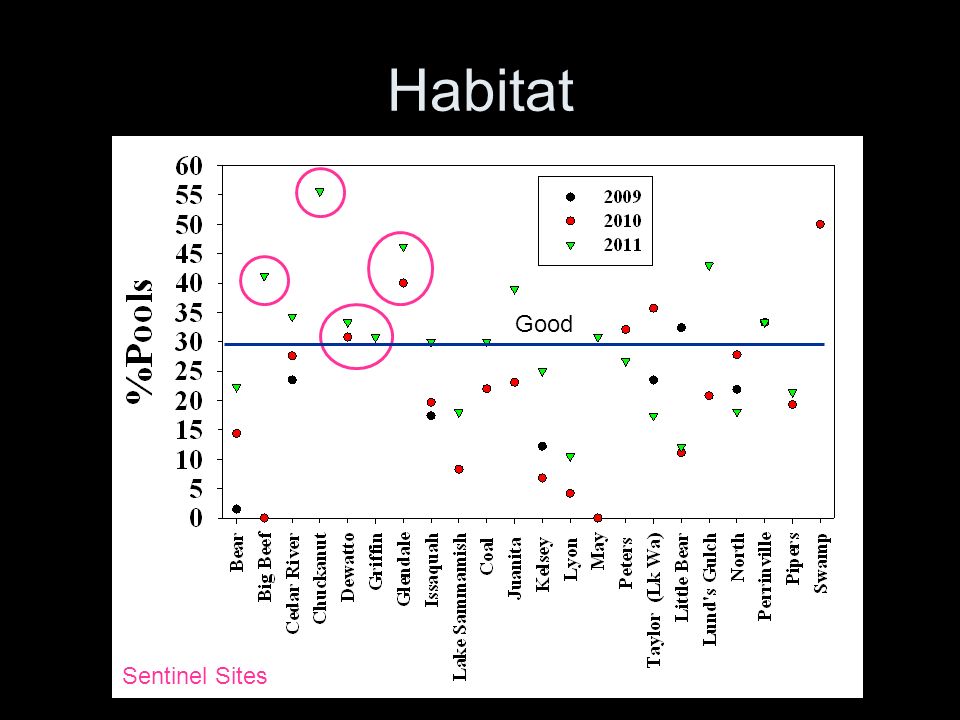 Habitat

%Pools

60
55
50
45
40
35
30
25
20
15
10
5
0

2009
2010
2011

Good

Bear
Big Beef
Cedar River
Chuckanut
Dewatto
Griffin
Glendale
Issaquah
Lake Sammamish
Coal
Juanita
Kelsey
Lyon
May
Peters
Taylor (Lk Wa)
Little Bear
Lund's Gulch
North
Perrinville
Pipers
Swamp

Sentinel Sites